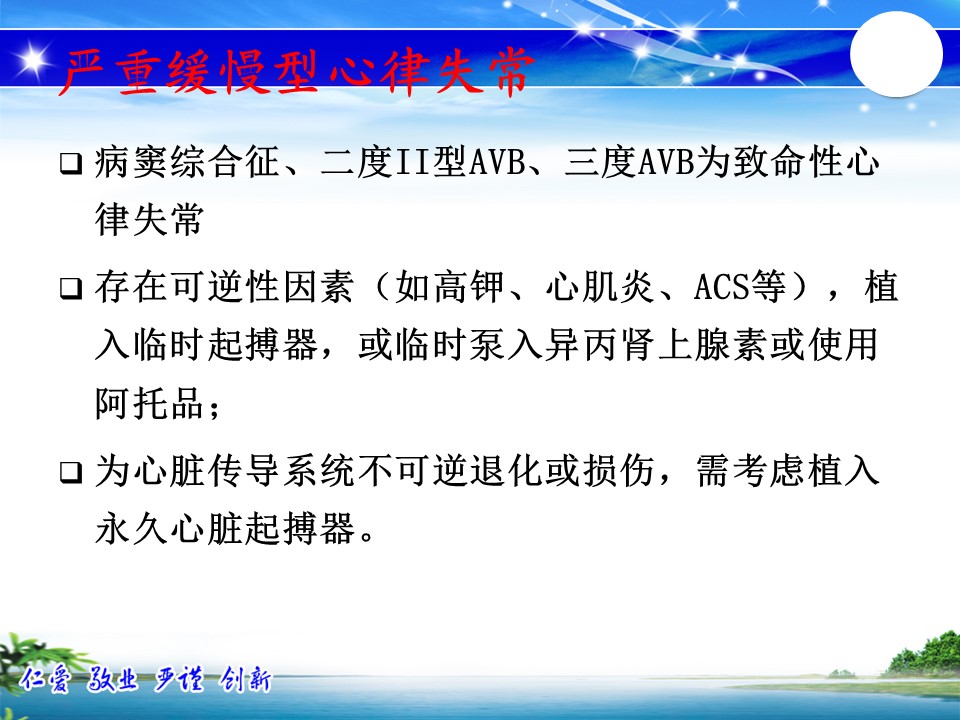 严重缓慢型心律失常

❑ 病窦综合征、二度II型AVB、三度AVB为致命性心律失常

❑ 存在可逆性因素（如高钾、心肌炎、ACS等），植入临时起搏器，或临时泵入异丙肾上腺素或使用阿托品；

❑ 为心脏传导系统不可逆退化或损伤，需考虑植入永久心脏起搏器。

仁爱 敬业 严谨 创新